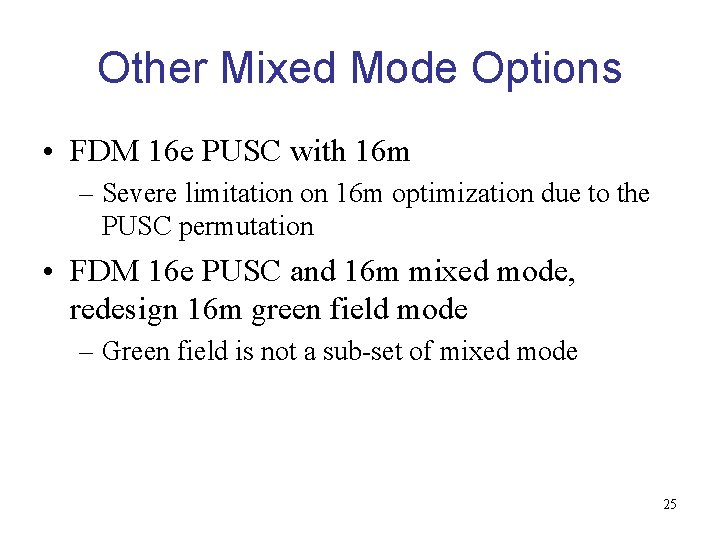 Other Mixed Mode Options

• FDM 16e PUSC with 16m
– Severe limitation on 16m optimization due to the PUSC permutation

• FDM 16e PUSC and 16m mixed mode, redesign 16m green field mode
– Green field is not a sub-set of mixed mode

25